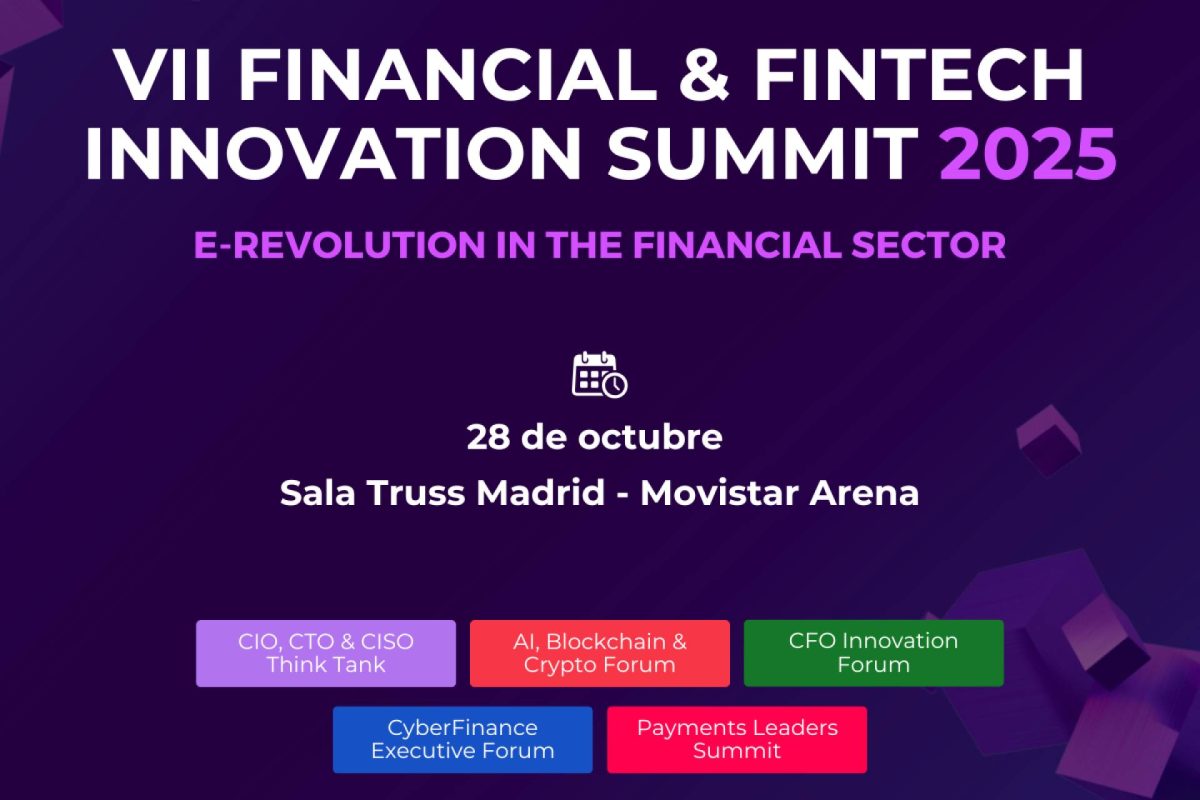 VII FINANCIAL & FINTECH INNOVATION SUMMIT 2025

E-REVOLUTION IN THE FINANCIAL SECTOR

28 de octubre

Sala Truss Madrid - Movistar Arena

CIO, CTO & CISO Think Tank

AI, Blockchain & Crypto Forum

CFO Innovation Forum

CyberFinance Executive Forum

Payments Leaders Summit